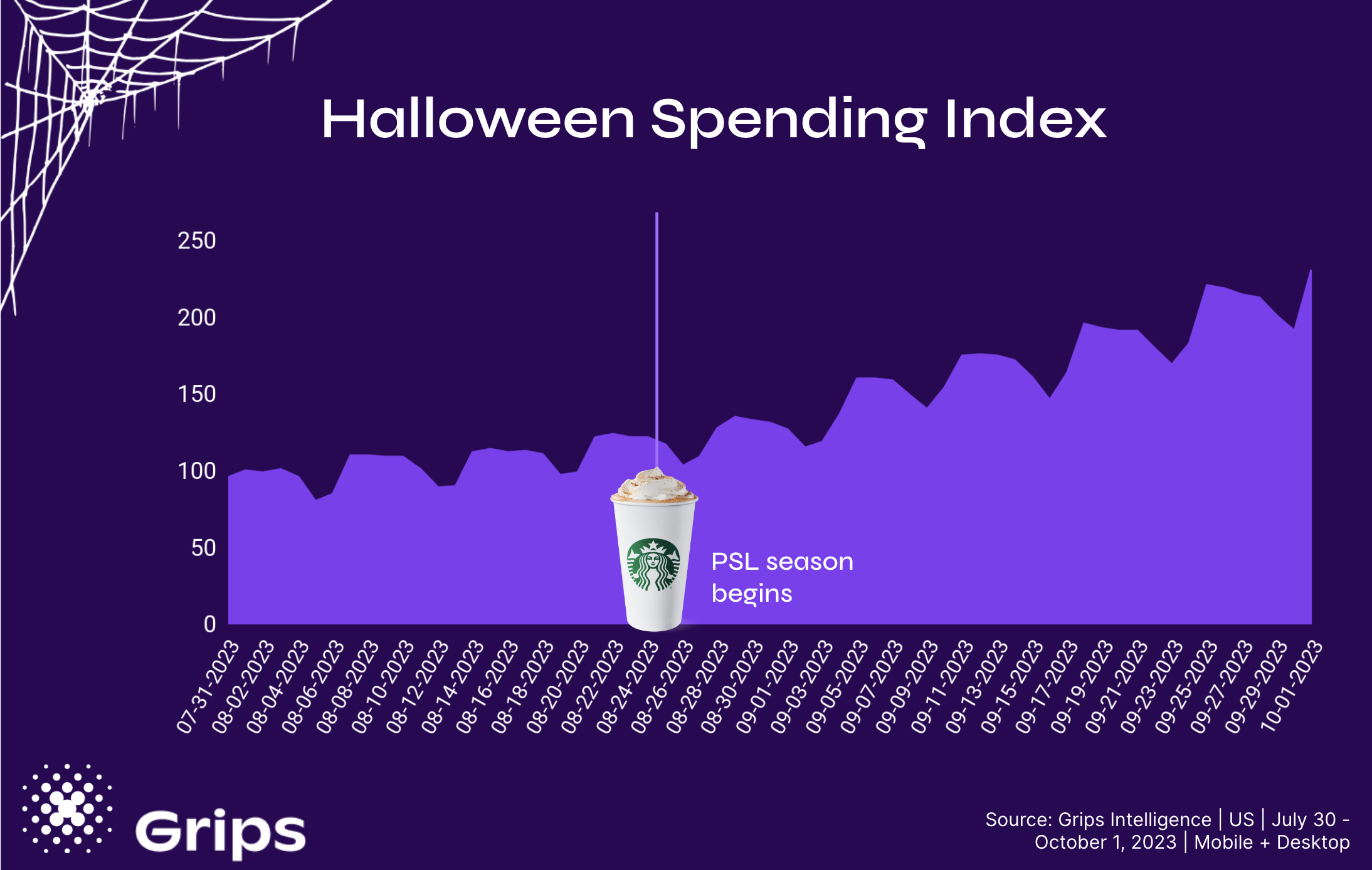 Halloween Spending Index

250
200
150
100
50
0

PSL season begins

07-31-2023
08-02-2023
08-04-2023
08-06-2023
08-08-2023
08-10-2023
08-12-2023
08-14-2023
08-16-2023
08-18-2023
08-20-2023
08-22-2023
08-24-2023
08-26-2023
08-28-2023
08-30-2023
09-01-2023
09-03-2023
09-05-2023
09-07-2023
09-09-2023
09-11-2023
09-13-2023
09-15-2023
09-17-2023
09-19-2023
09-21-2023
09-23-2023
09-25-2023
09-27-2023
09-29-2023
10-01-2023

Grips

Source: Grips Intelligence | US | July 30 - October 1, 2023 | Mobile + Desktop